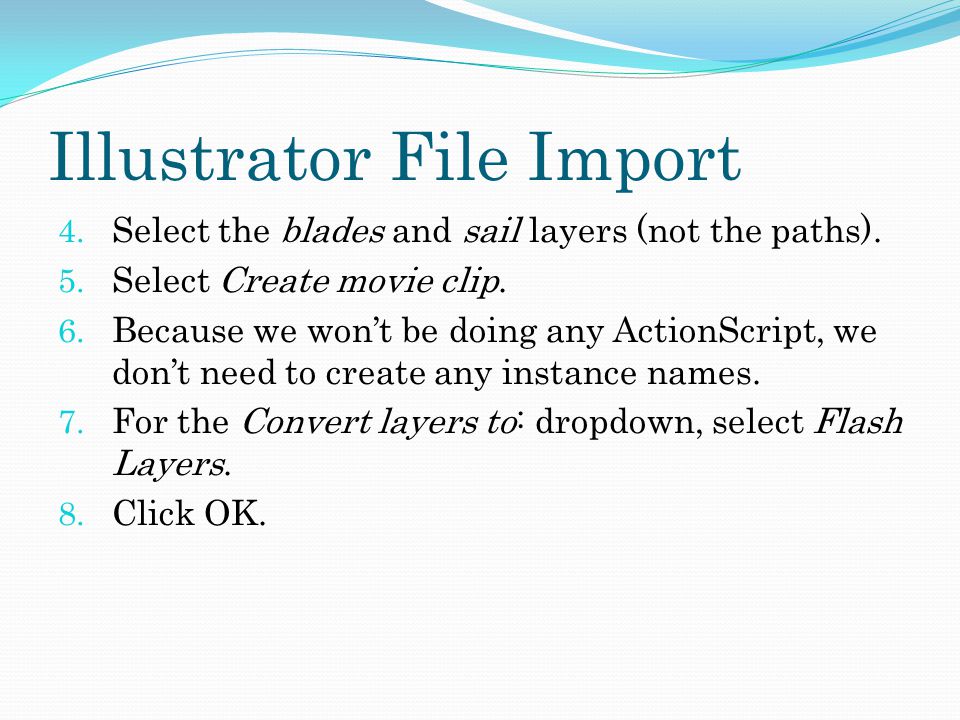 Illustrator File Import

4. Select the blades and sail layers (not the paths).
5. Select Create movie clip.
6. Because we won't be doing any ActionScript, we don't need to create any instance names.
7. For the Convert layers to: dropdown, select Flash Layers.
8. Click OK.